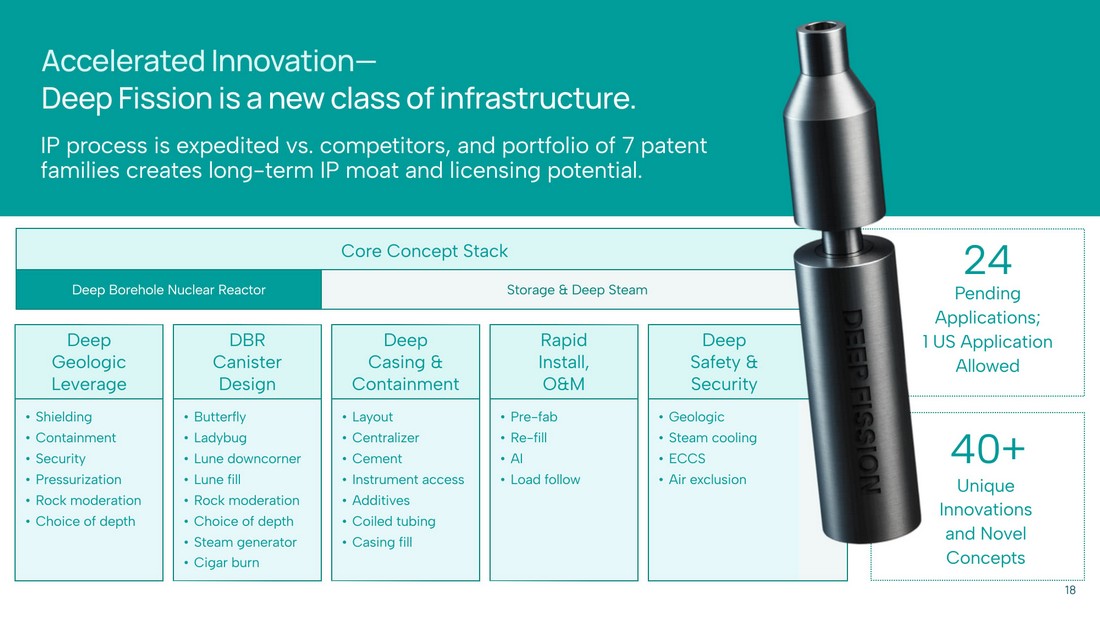 Accelerated Innovation—
Deep Fission is a new class of infrastructure.

IP process is expedited vs. competitors, and portfolio of 7 patent families creates long-term IP moat and licensing potential.

Core Concept Stack

Deep Borehole Nuclear Reactor

Storage & Deep Steam

Deep Geologic Leverage
• Shielding
• Containment
• Security
• Pressurization
• Rock moderation
• Choice of depth

DBR Canister Design
• Butterfly
• Ladybug
• Lune downcorner
• Lune fill
• Rock moderation
• Choice of depth
• Steam generator
• Cigar burn

Deep Casing & Containment
• Layout
• Centralizer
• Cement
• Instrument access
• Additives
• Coiled tubing
• Casing fill

Rapid Install, O&M
• Pre-fab
• Re-fill
• AI
• Load follow

Deep Safety & Security
• Geologic
• Steam cooling
• ECCS
• Air exclusion

DEEP FISSION

24
Pending Applications; 1 US Application Allowed

40+
Unique Innovations and Novel Concepts

18